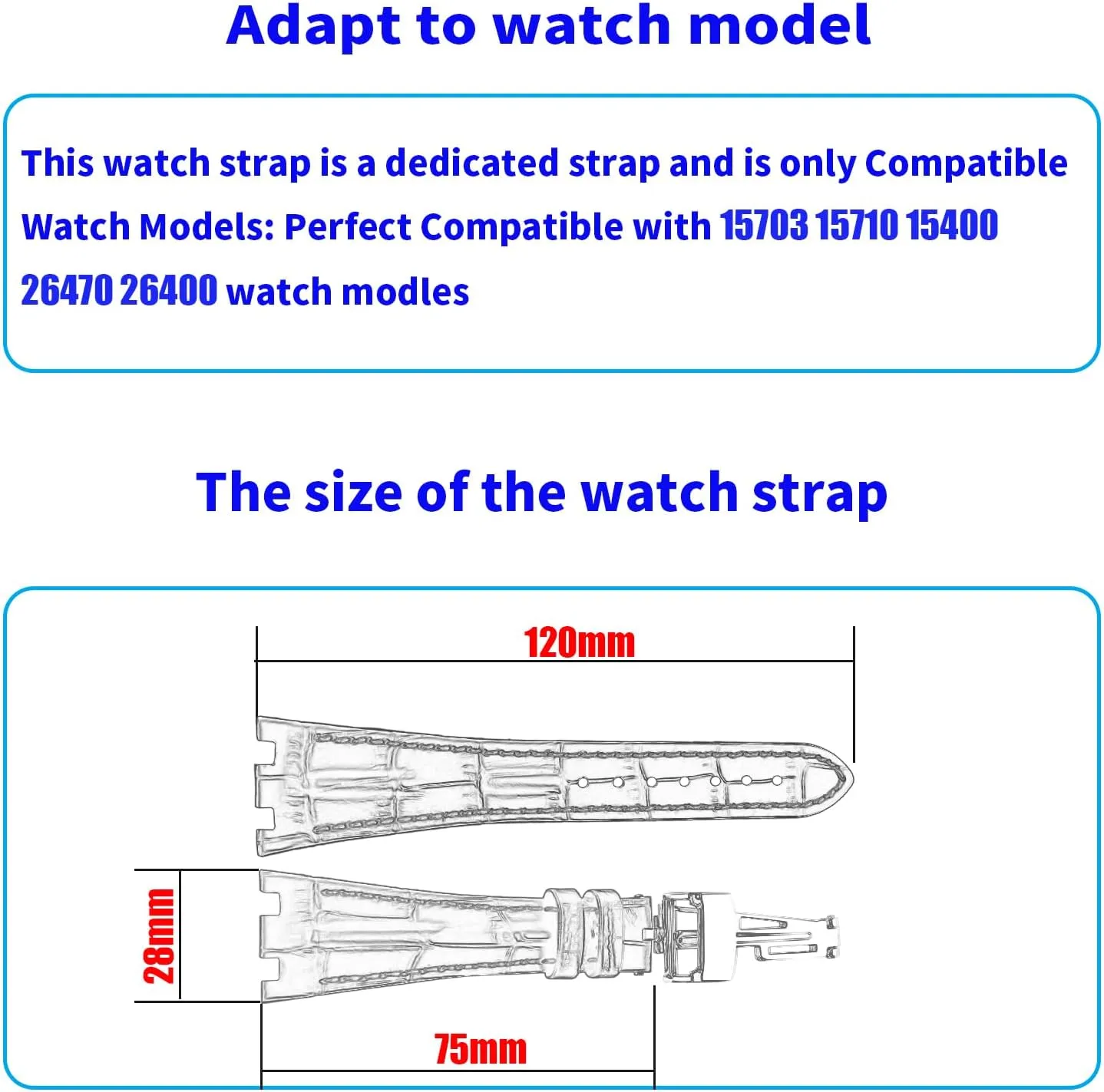 Adapt to watch model

This watch strap is a dedicated strap and is only Compatible Watch Models: Perfect Compatible with 15703 15710 15400 26470 26400 watch modles

The size of the watch strap

120mm

28mm

75mm